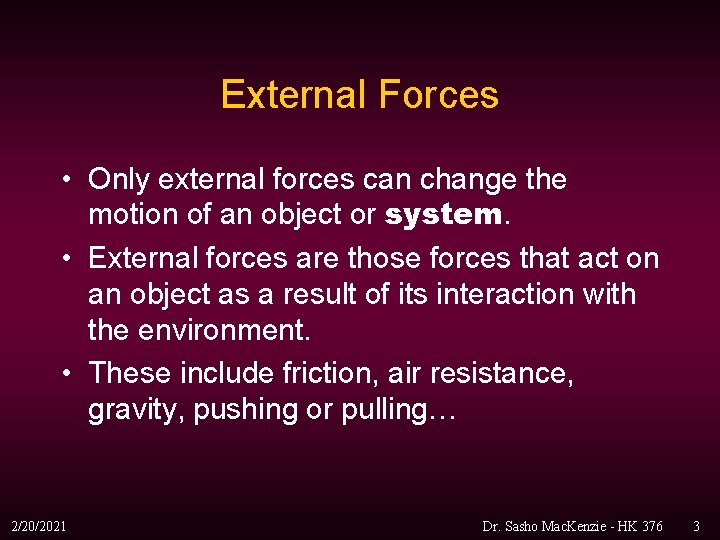 External Forces

• Only external forces can change the motion of an object or system.

• External forces are those forces that act on an object as a result of its interaction with the environment.

• These include friction, air resistance, gravity, pushing or pulling…

2/20/2021

Dr. Sasho MacKenzie - HK 376

3